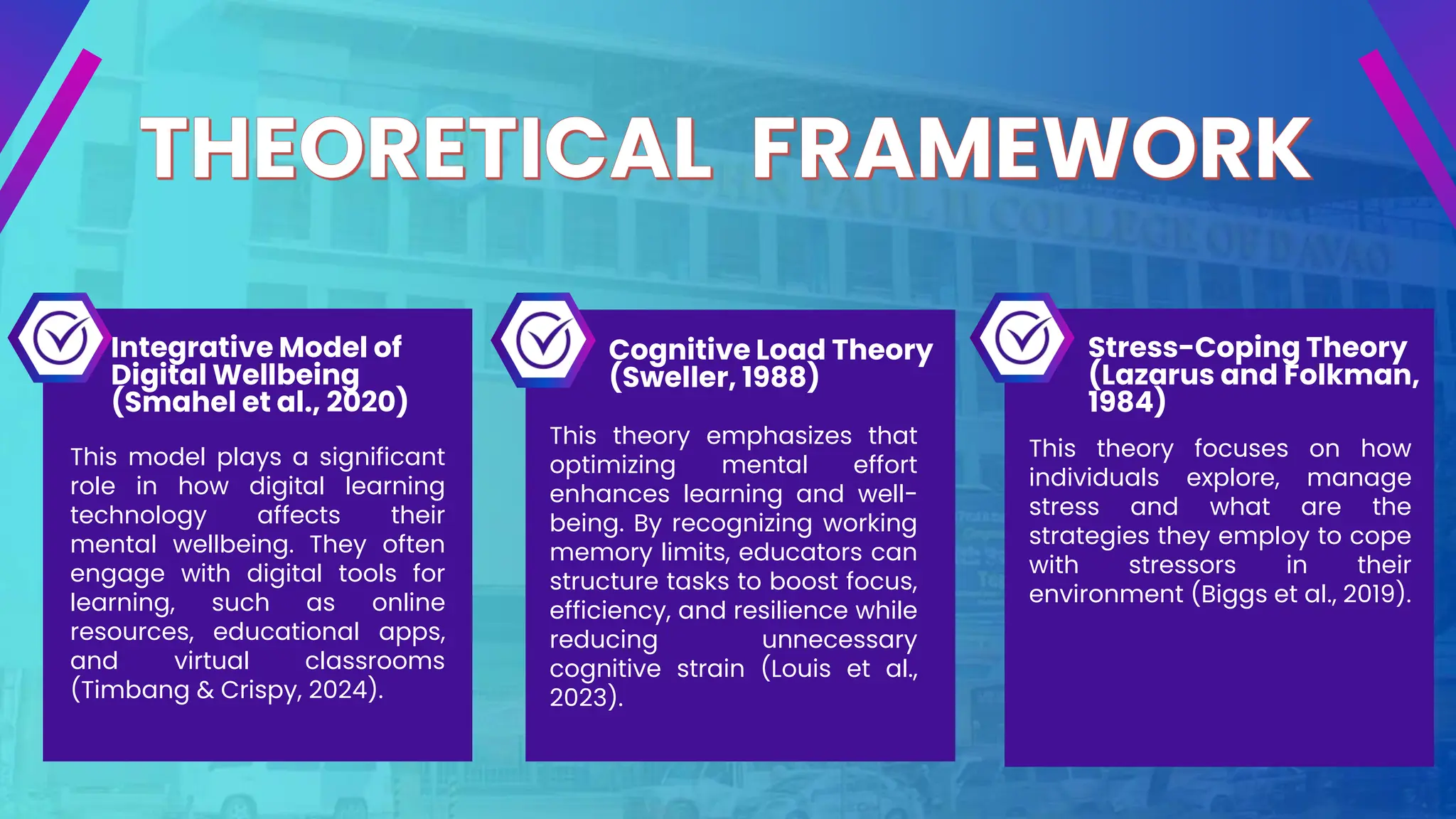 THEORETICAL FRAMEWORK

Integrative Model of Digital Wellbeing (Smahel et al., 2020)

This model plays a significant role in how digital learning technology affects their mental wellbeing. They often engage with digital tools for learning, such as online resources, educational apps, and virtual classrooms (Timbang & Crispy, 2024).

Cognitive Load Theory (Sweller, 1988)

This theory emphasizes that optimizing mental effort enhances learning and well-being. By recognizing working memory limits, educators can structure tasks to boost focus, efficiency, and resilience while reducing unnecessary cognitive strain (Louis et al., 2023).

Stress-Coping Theory (Lazarus and Folkman, 1984)

This theory focuses on how individuals explore, manage stress and what are the strategies they employ to cope with stressors in their environment (Biggs et al., 2019).